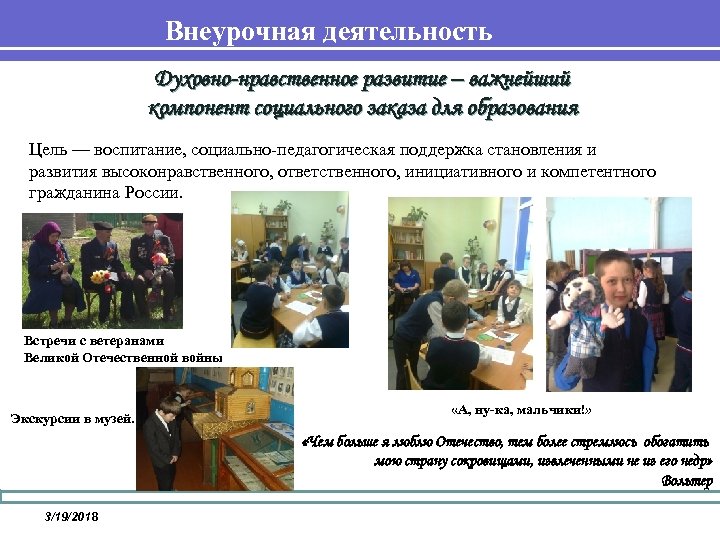 Внеурочная деятельность

Духовно-нравственное развитие – важнейший компонент социального заказа для образования

Цель — воспитание, социально-педагогическая поддержка становления и развития высоконравственного, ответственного, инициативного и компетентного гражданина России.

Встречи с ветеранами Великой Отечественной войны

Экскурсии в музей.

«А, ну-ка, мальчики!»

«Чем больше я люблю Отечество, тем более стремлюсь обогатить мою страну сокровищами, извлеченными не из его недр»
Вольтер

3/19/2018